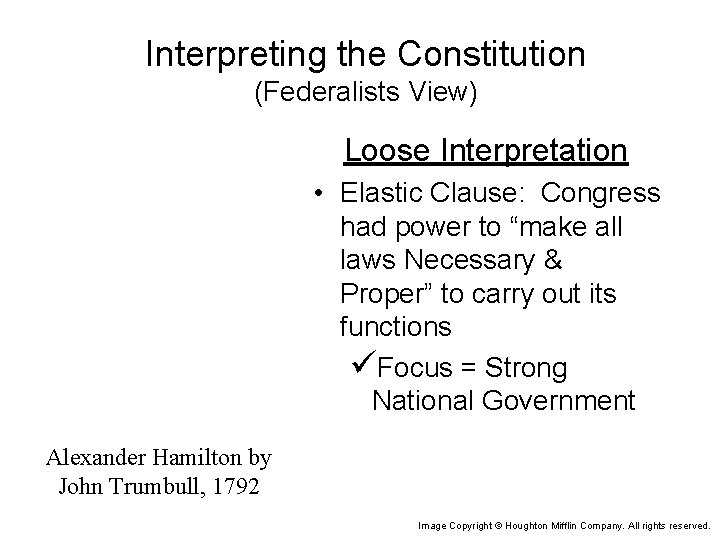 Interpreting the Constitution
(Federalists View)

Loose Interpretation

• Elastic Clause: Congress had power to “make all laws Necessary & Proper” to carry out its functions

✓Focus = Strong National Government

Alexander Hamilton by John Trumbull, 1792

Image Copyright © Houghton Mifflin Company. All rights reserved.